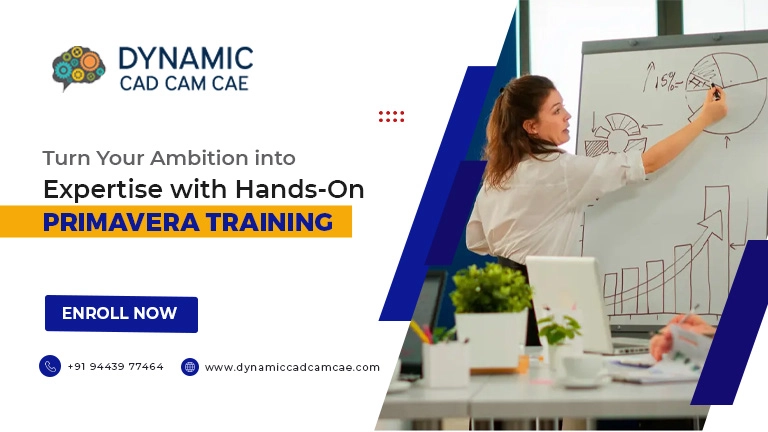 DYNAMIC
CAD CAM CAE

Turn Your Ambition into
Expertise with Hands-On
PRIMAVERA TRAINING

ENROLL NOW

+91 94439 77464
www.dynamiccadcamcae.com

15%